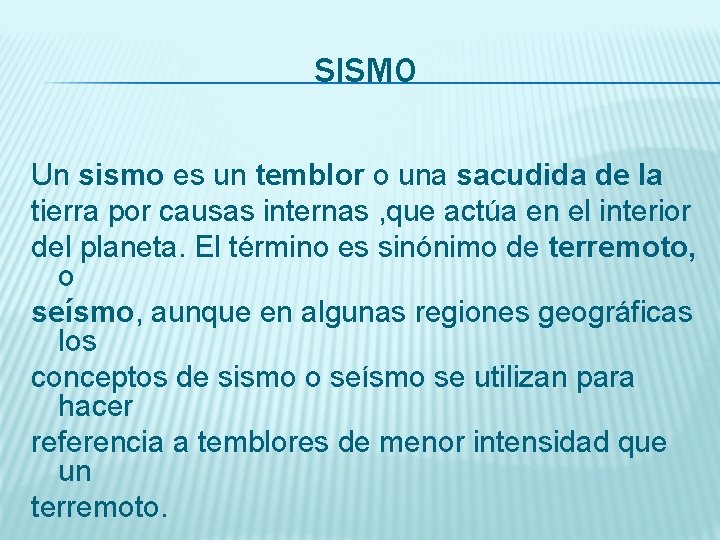 SISMO

Un sismo es un temblor o una sacudida de la tierra por causas internas ,que actúa en el interior del planeta. El término es sinónimo de terremoto, o
seísmo, aunque en algunas regiones geográficas los
conceptos de sismo o seísmo se utilizan para hacer
referencia a temblores de menor intensidad que un
terremoto.